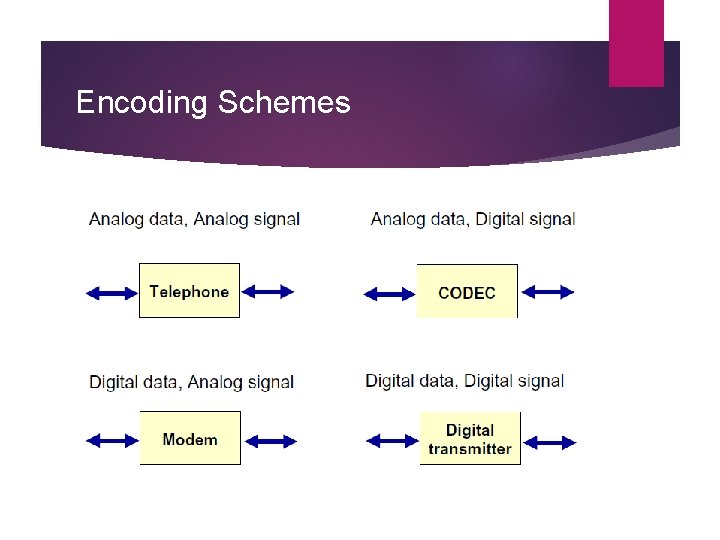 Encoding Schemes

Analog data, Analog signal

Telephone

Analog data, Digital signal

CODEC

Digital data, Analog signal

Modem

Digital data, Digital signal

Digital transmitter